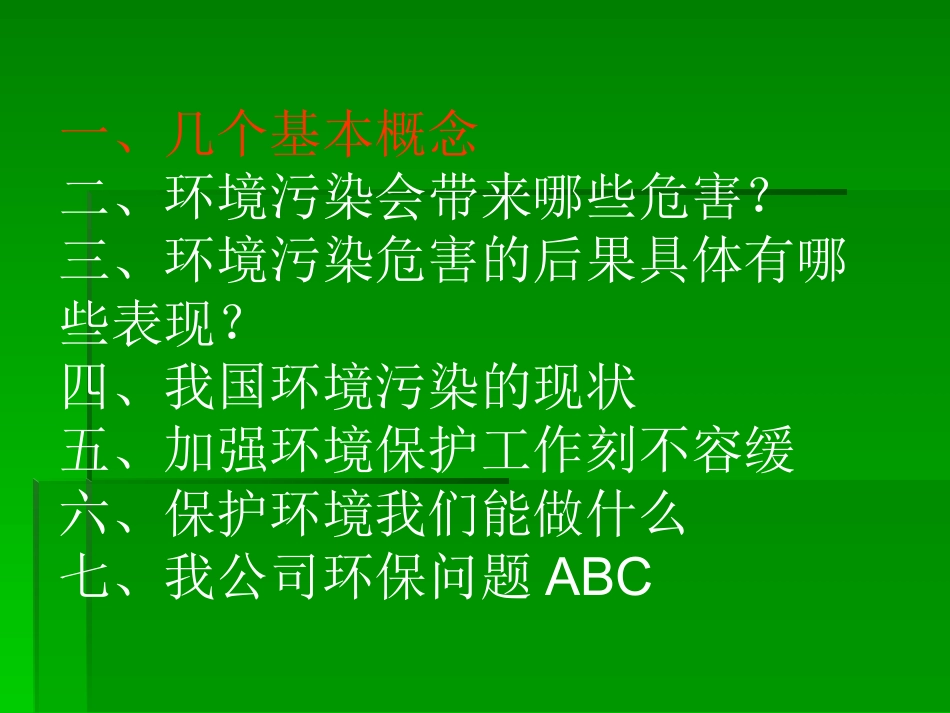 一、几个基本概念
二、环境污染会带来哪些危害?
三、环境污染危害的后果具体有哪些表现?
四、我国环境污染的现状
五、加强环境保护工作刻不容缓
六、保护环境我们能做什么
七、我公司环保问题 ABC